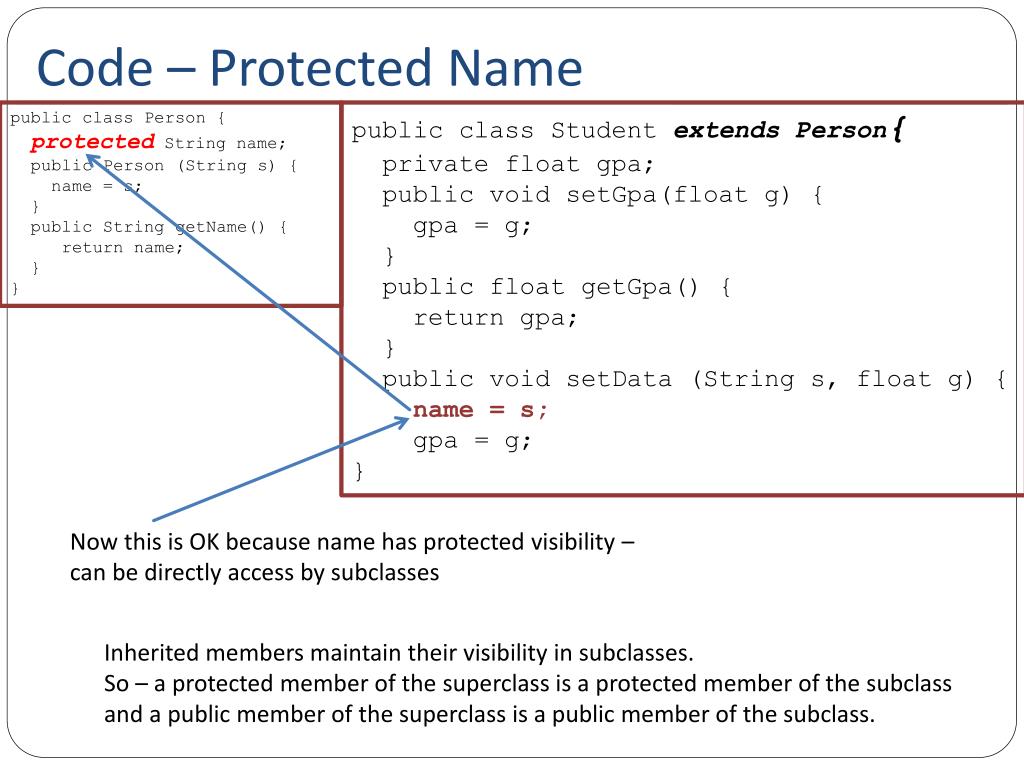 Code – Protected Name

public class Person {
  protected String name;
  public Person (String s) {
    name = s;
  }
  public String getName() {
    return name;
  }
}

public class Student extends Person{
  private float gpa;
  public void setGpa(float g) {
    gpa = g;
  }
  public float getGpa() {
    return gpa;
  }
  public void setData (String s, float g) {
    name = s;
    gpa = g;
}

Now this is OK because name has protected visibility – can be directly access by subclasses

Inherited members maintain their visibility in subclasses.
So – a protected member of the superclass is a protected member of the subclass and a public member of the superclass is a public member of the subclass.